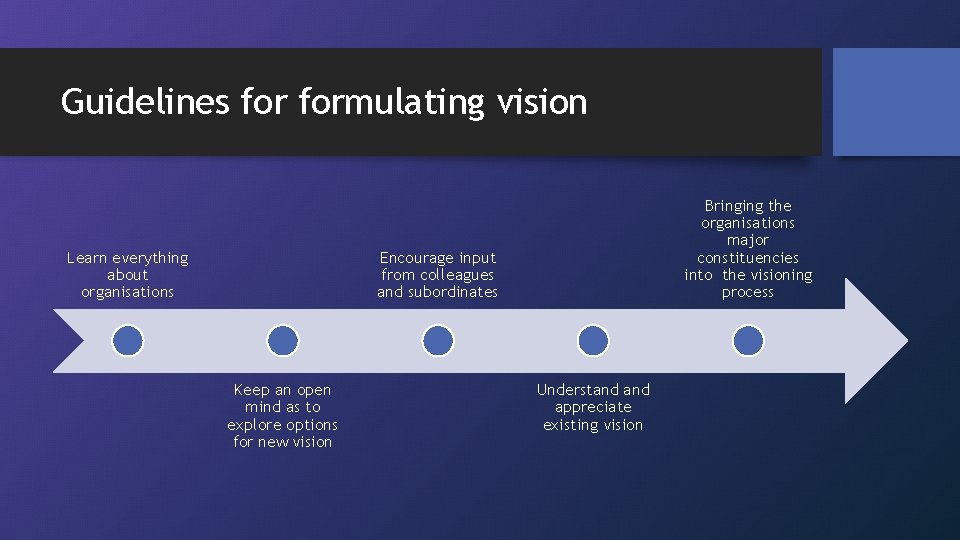 Guidelines for formulating vision

Learn everything about organisations

Keep an open mind as to explore options for new vision

Encourage input from colleagues and subordinates

Understand and appreciate existing vision

Bringing the organisations major constituencies into the visioning process